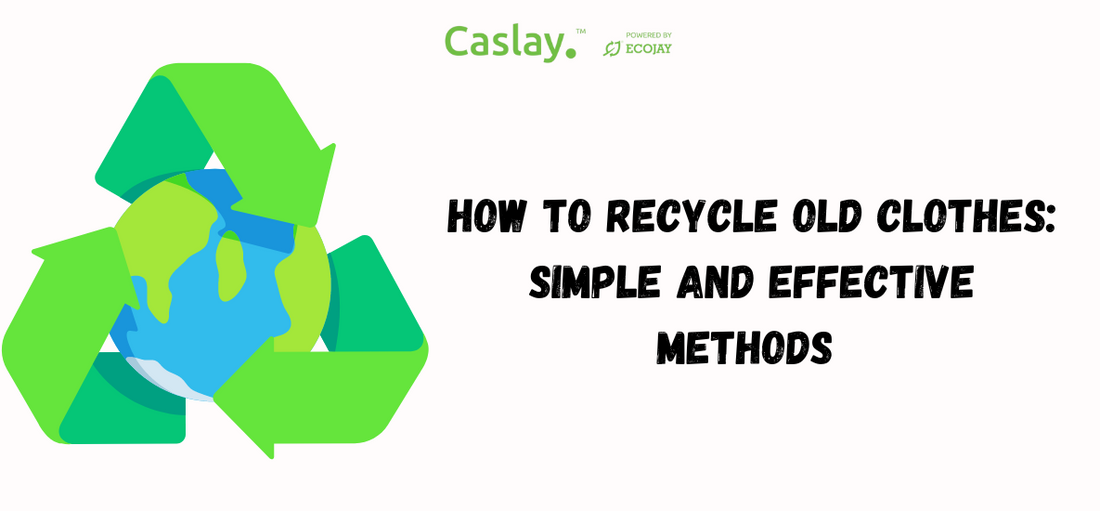 Caslay.™ POWERED BY ECOJAY

HOW TO RECYCLE OLD CLOTHES: SIMPLE AND EFFECTIVE METHODS